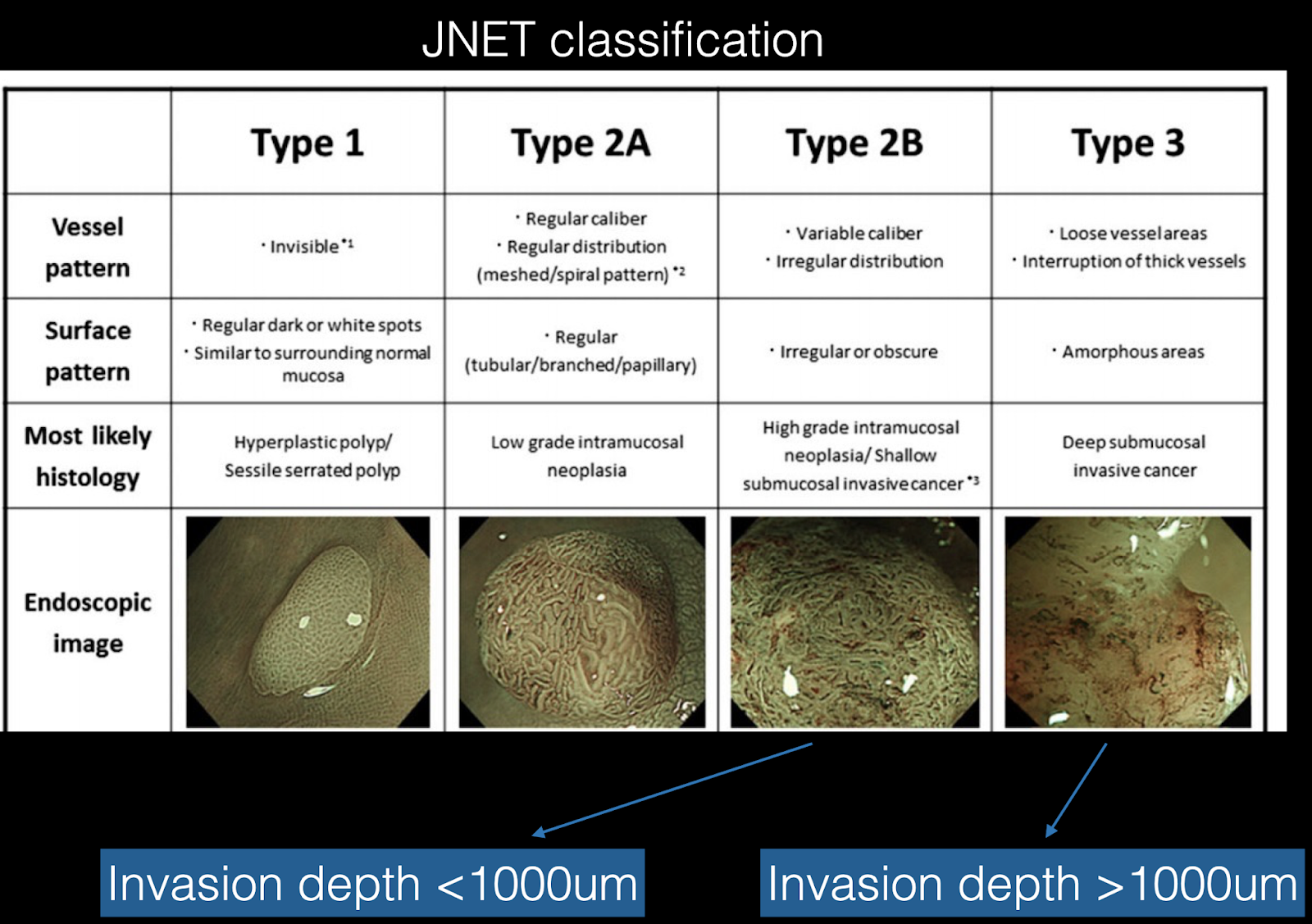 JNET classification

| | Type 1 | Type 2A | Type 2B | Type 3 |
|---|---|---|---|---|
| Vessel pattern | · Invisible $^{*1}$ | · Regular caliber · Regular distribution (meshed/spiral pattern) $^{*2}$ | · Variable caliber · Irregular distribution | · Loose vessel areas · Interruption of thick vessels |
| Surface pattern | · Regular dark or white spots · Similar to surrounding normal mucosa | · Regular (tubular/branched/papillary) | · Irregular or obscure | · Amorphous areas |
| Most likely histology | Hyperplastic polyp/ Sessile serrated polyp | Low grade intramucosal neoplasia | High grade intramucosal neoplasia/ Shallow submucosal invasive cancer $^{*3}$ | Deep submucosal invasive cancer |
| Endoscopic image | | | | |

Invasion depth <1000um

Invasion depth >1000um